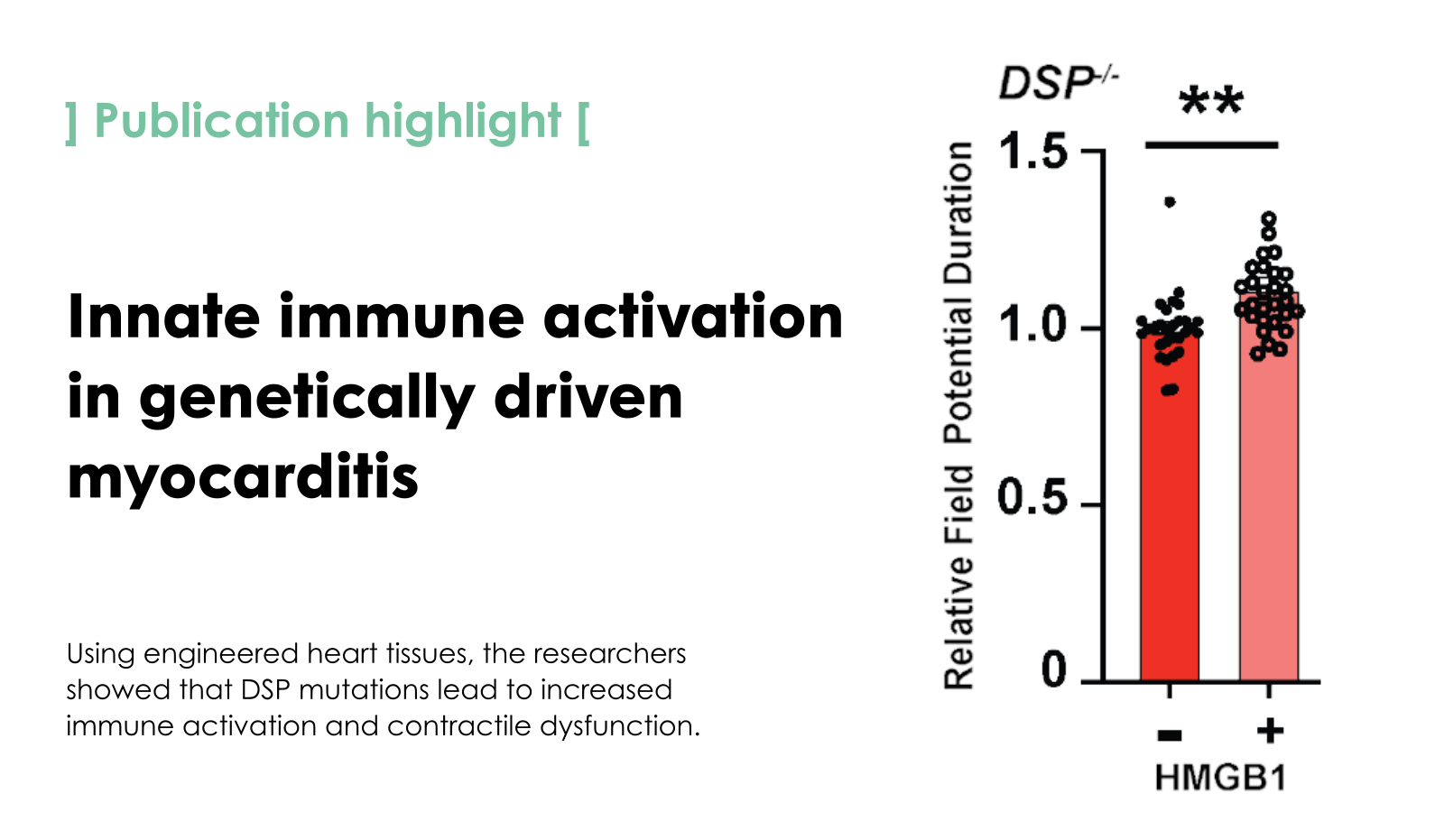 ] Publication highlight [

Innate immune activation in genetically driven myocarditis

Using engineered heart tissues, the researchers showed that DSP mutations lead to increased immune activation and contractile dysfunction.

$DSP^{-/-}$

**

Relative Field Potential Duration

1.5
1.0
0.5
0

-
+
HMGB1